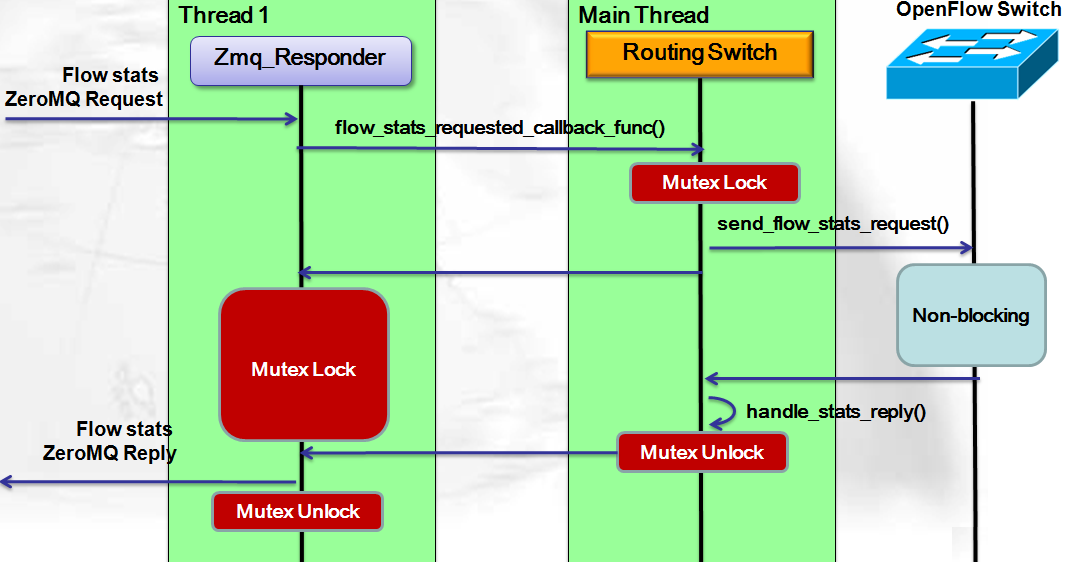 Thread 1

Main Thread

OpenFlow Switch

Zmq_Responder

Routing Switch

Flow stats
ZeroMQ Request

flow_stats_requested_callback_func()

Mutex Lock

send_flow_stats_request()

Non-blocking

Mutex Lock

handle_stats_reply()

Flow stats
ZeroMQ Reply

Mutex Unlock

Mutex Unlock